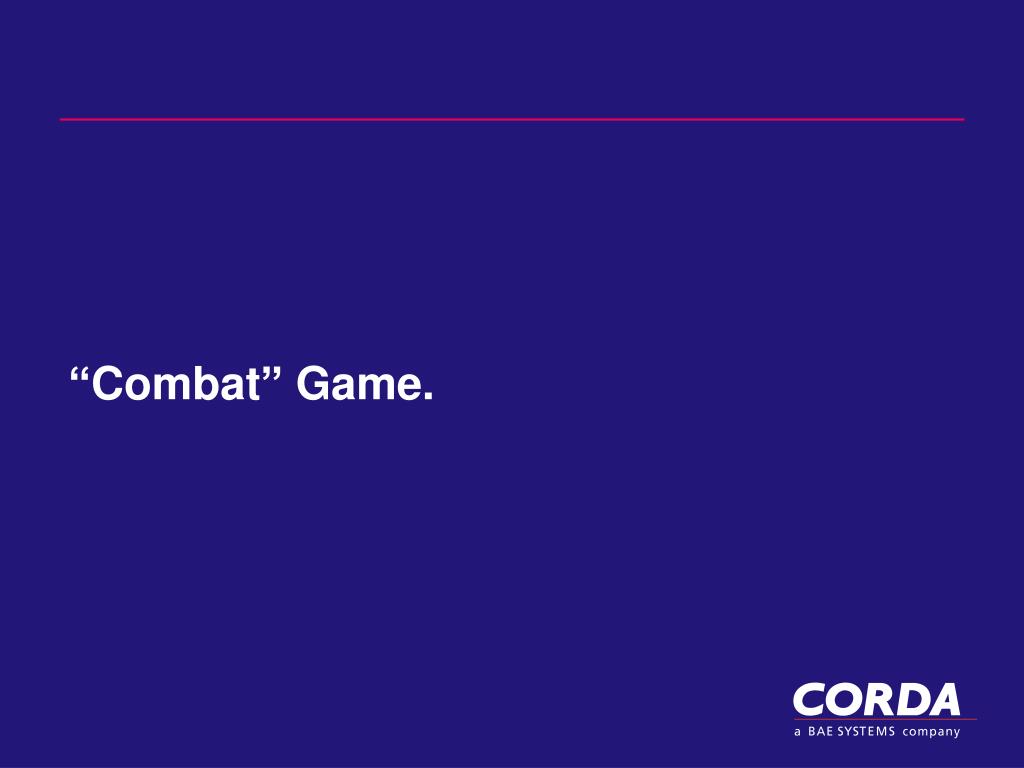 “Combat” Game.

CORDA
a BAE SYSTEMS company